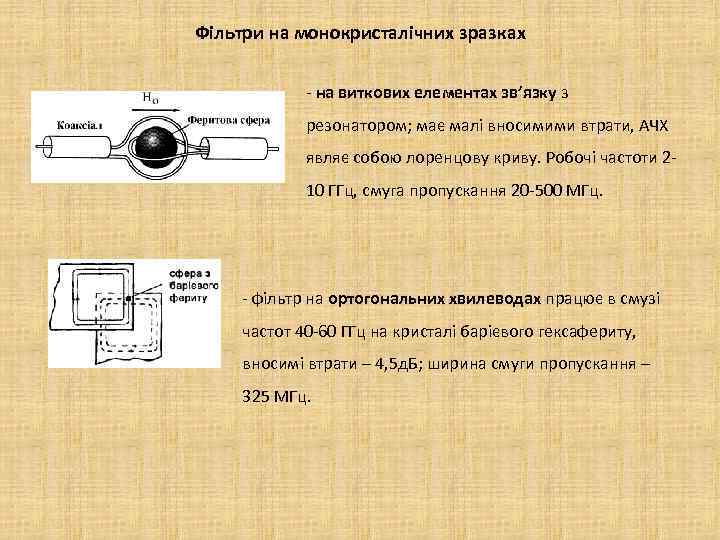 Фільтри на монокристалічних зразках

$H_0$

Коаксіал

Феритова сфера

- на виткових елементах зв'язку з резонатором; має малі вносимими втрати, АЧХ являє собою лоренцову криву. Робочі частоти 2-10 ГГц, смуга пропускання 20-500 МГц.

сфера з барієвого фериту

- фільтр на ортогональних хвилеводах працює в смузі частот 40-60 ГГц на кристалі барієвого гексафериту, вносимі втрати – 4,5дБ; ширина смуги пропускання – 325 МГц.